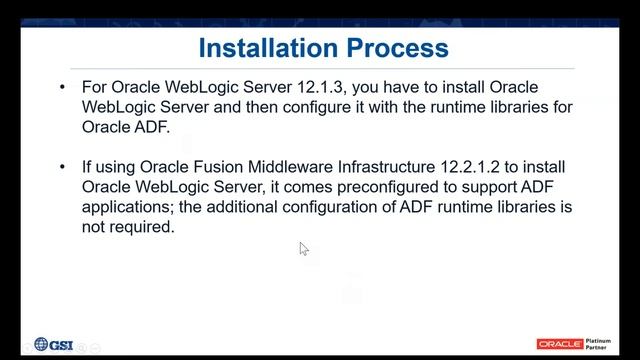 Installation Process

• For Oracle WebLogic Server 12.1.3, you have to install Oracle WebLogic Server and then configure it with the runtime libraries for Oracle ADF.

• If using Oracle Fusion Middleware Infrastructure 12.2.1.2 to install Oracle WebLogic Server, it comes preconfigured to support ADF applications; the additional configuration of ADF runtime libraries is not required.

GSI

ORACLE Platinum Partner